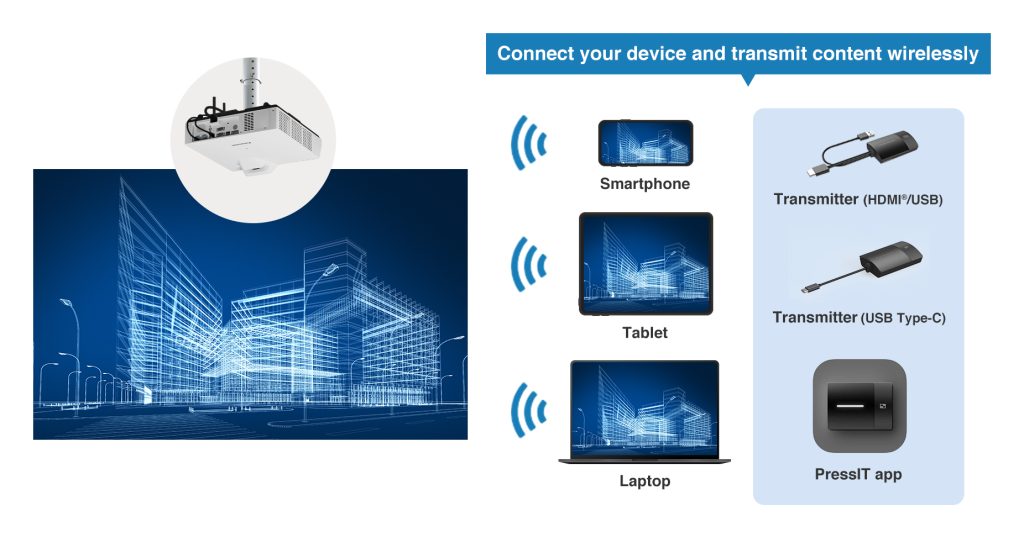 Connect your device and transmit content wirelessly

Smartphone

Tablet

Laptop

Transmitter (HDMI®/USB)

Transmitter (USB Type-C)

PressIT app